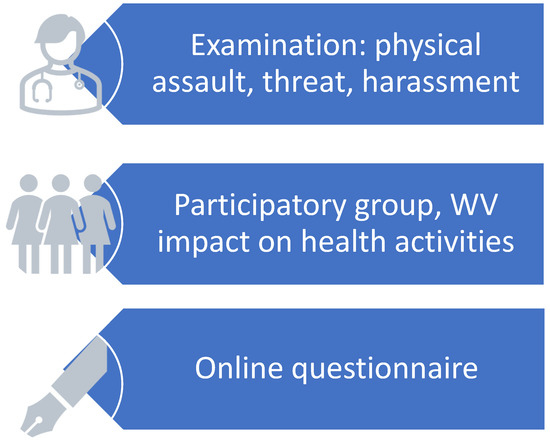 Examination: physical assault, threat, harassment

Participatory group, WV impact on health activities

Online questionnaire